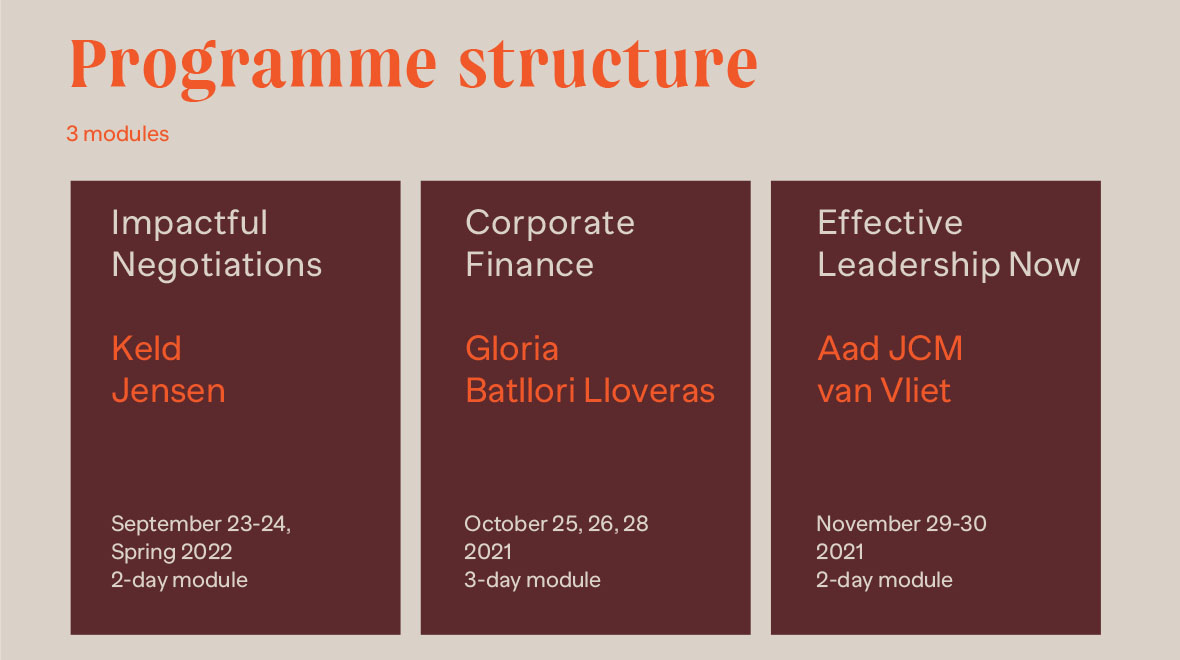 Programme structure

3 modules

Impactful Negotiations

Keld Jensen

September 23-24, Spring 2022
2-day module

Corporate Finance

Gloria Batllori Lloveras

October 25, 26, 28
2021
3-day module

Effective Leadership Now

Aad JCM van Vliet

November 29-30
2021
2-day module